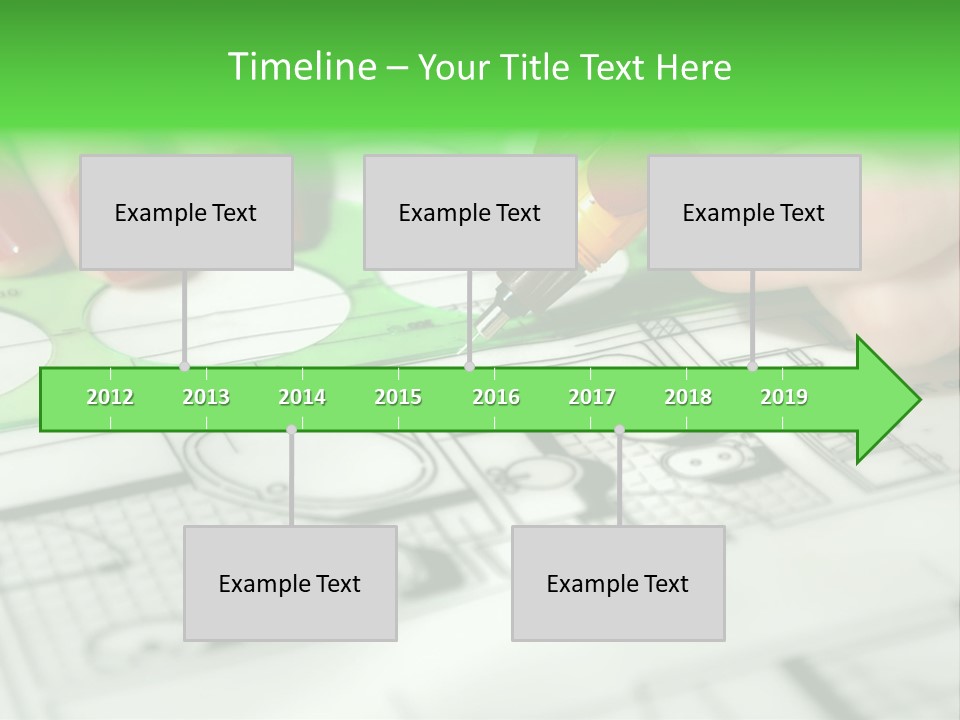 Timeline – Your Title Text Here

Example Text

Example Text

Example Text

2012 2013 2014 2015 2016 2017 2018 2019

Example Text

Example Text